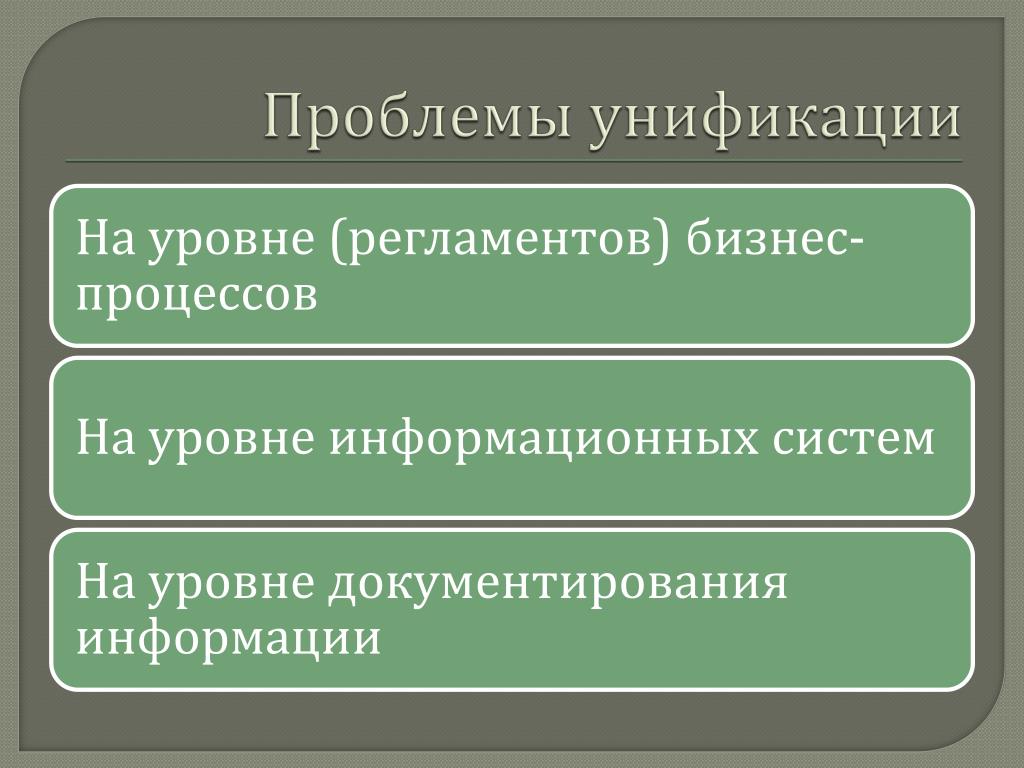 Проблемы унификации

На уровне (регламентов) бизнес-процессов

На уровне информационных систем

На уровне документирования информации